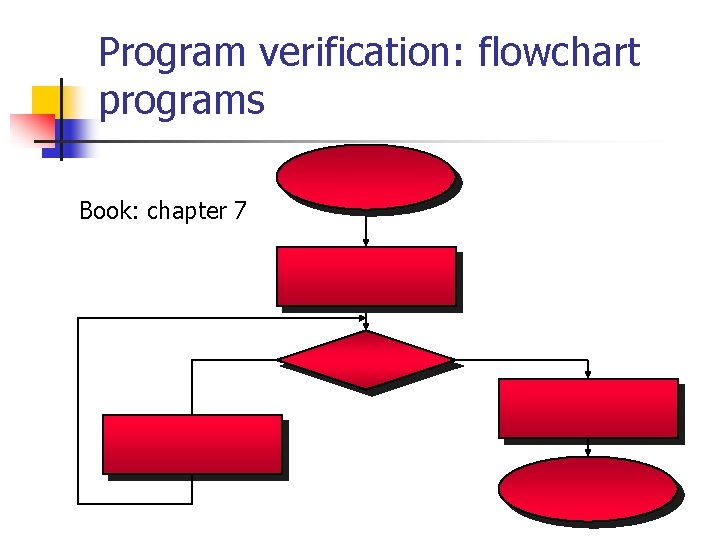 Program verification: flowchart programs

Book: chapter 7